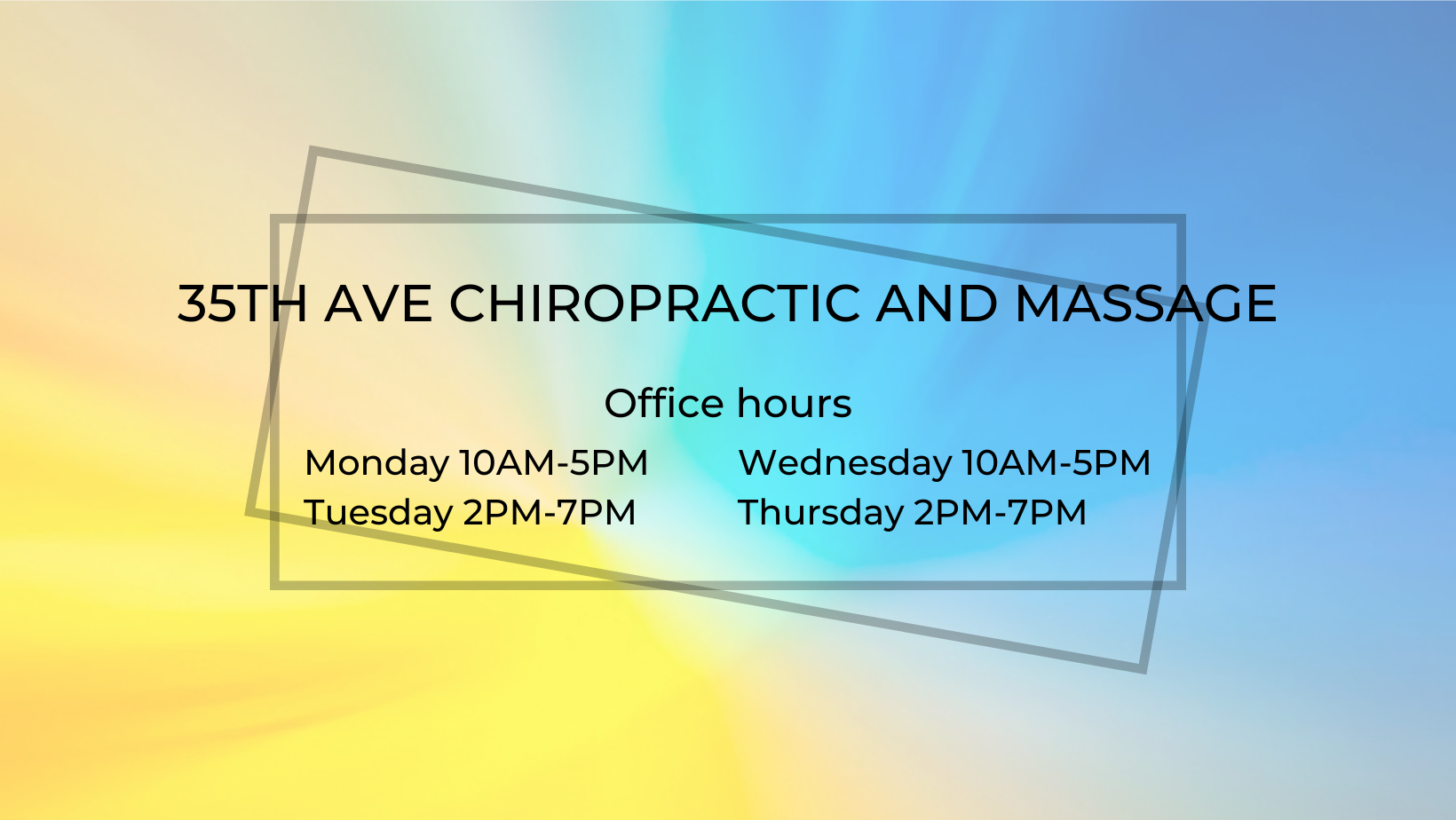 35TH AVE CHIROPRACTIC AND MASSAGE

Office hours

Monday 10AM-5PM
Tuesday 2PM-7PM

Wednesday 10AM-5PM
Thursday 2PM-7PM